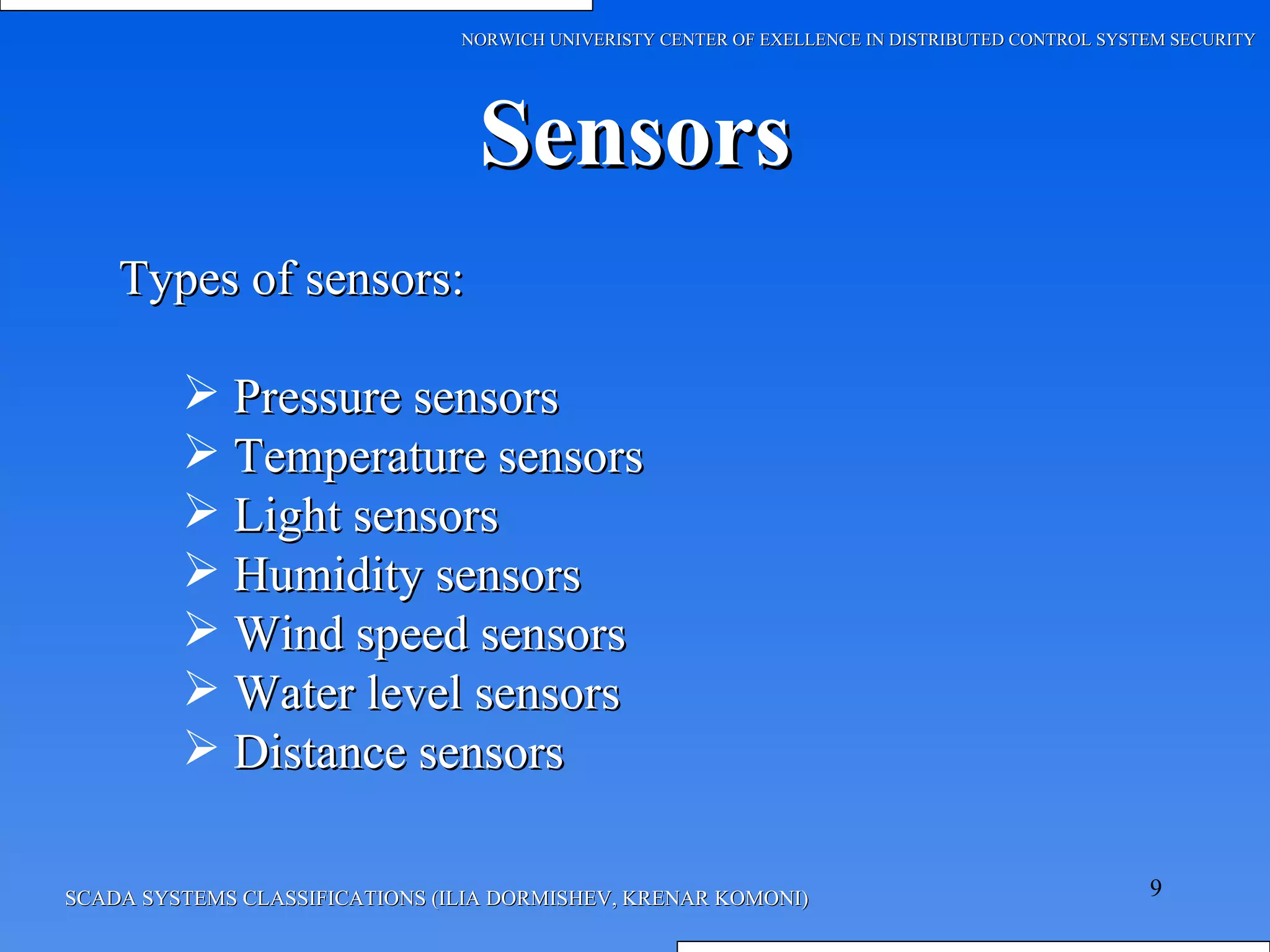 NORWICH UNIVERISTY CENTER OF EXELLENCE IN DISTRIBUTED CONTROL SYSTEM SECURITY

Sensors

Types of sensors:

➢ Pressure sensors
➢ Temperature sensors
➢ Light sensors
➢ Humidity sensors
➢ Wind speed sensors
➢ Water level sensors
➢ Distance sensors

SCADA SYSTEMS CLASSIFICATIONS (ILIA DORMISHEV, KRENAR KOMONI)

9